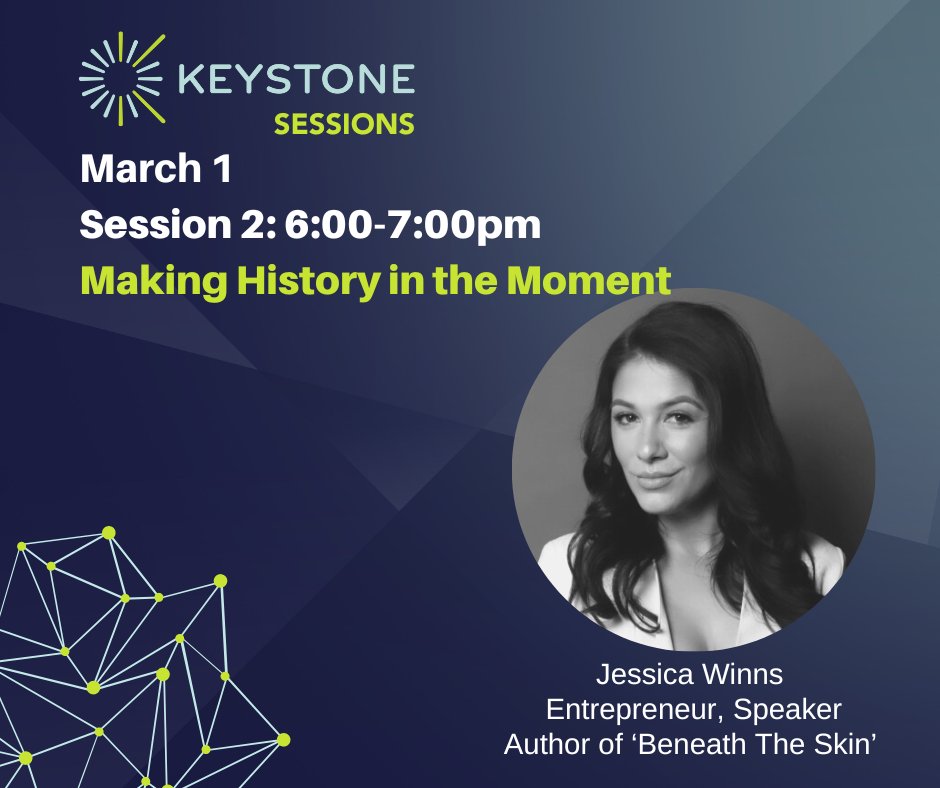 KEYSTONE
SESSIONS

March 1
Session 2: 6:00-7:00pm
Making History in the Moment

Jessica Winns
Entrepreneur, Speaker
Author of ‘Beneath The Skin’